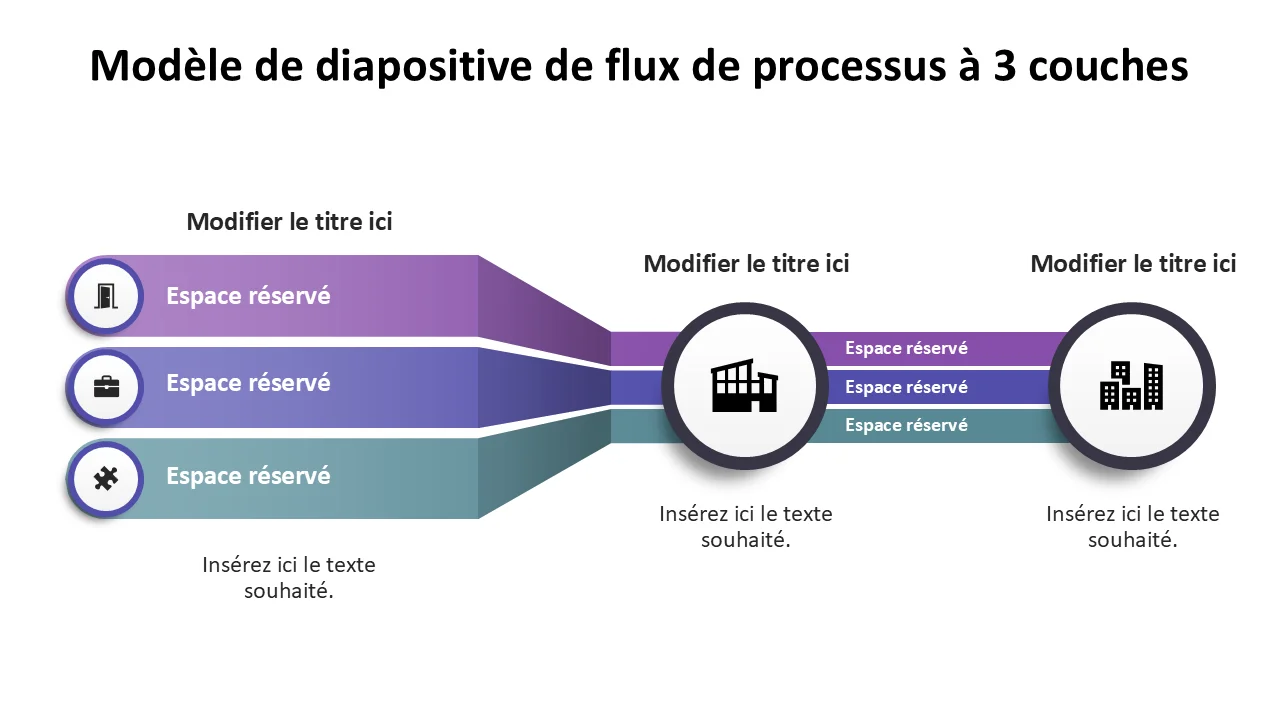 Modèle de diapositive de flux de processus à 3 couches

Modifier le titre ici

Espace réservé

Espace réservé

Espace réservé

Insérez ici le texte souhaité.

Modifier le titre ici

Espace réservé

Espace réservé

Espace réservé

Insérez ici le texte souhaité.

Modifier le titre ici

Insérez ici le texte souhaité.